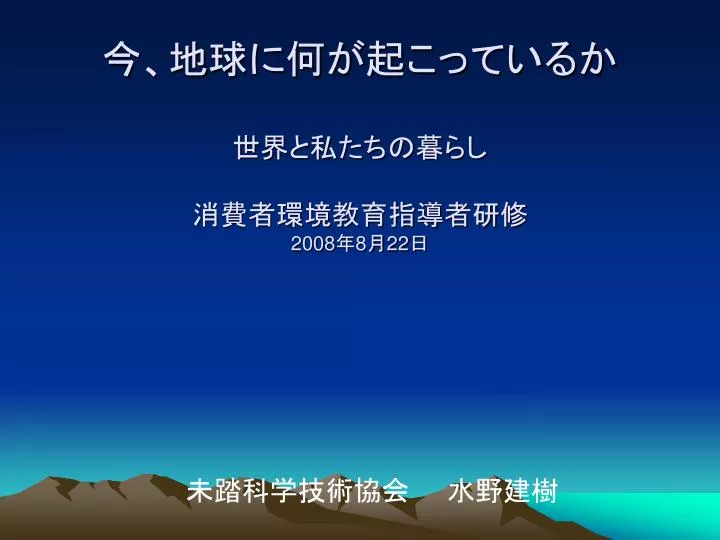 今、地球に何が起こっているか

世界と私たちの暮らし

消費者環境教育指導者研修
2008年8月22日

未踏科学技術協会　水野建樹